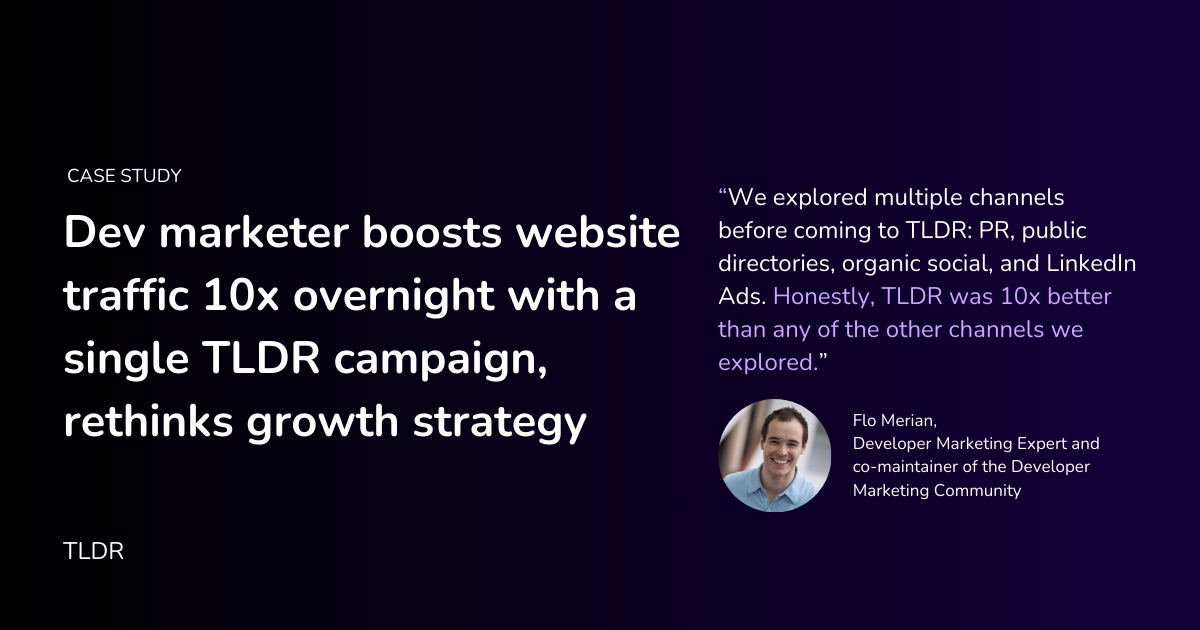 CASE STUDY

Dev marketer boosts website traffic 10x overnight with a single TLDR campaign, rethinks growth strategy

TLDR

“We explored multiple channels before coming to TLDR: PR, public directories, organic social, and LinkedIn Ads. Honestly, TLDR was 10x better than any of the other channels we explored.”

Flo Merian,
Developer Marketing Expert and co-maintainer of the Developer Marketing Community